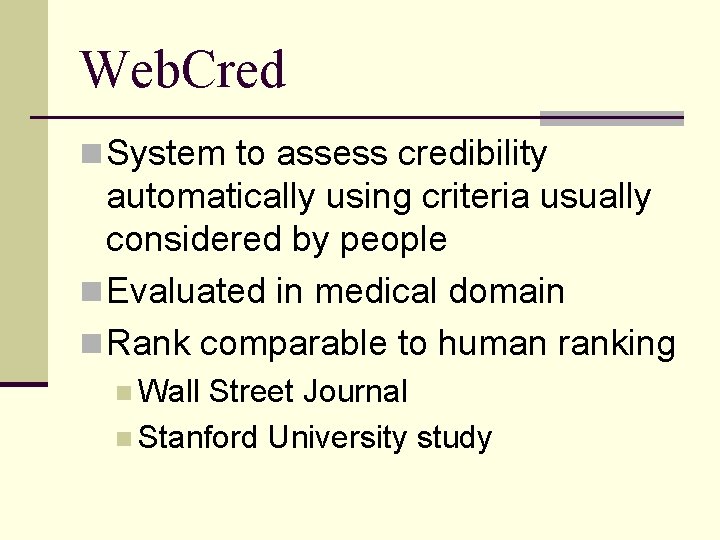 WebCred

System to assess credibility automatically using criteria usually considered by people

Evaluated in medical domain

Rank comparable to human ranking

Wall Street Journal

Stanford University study